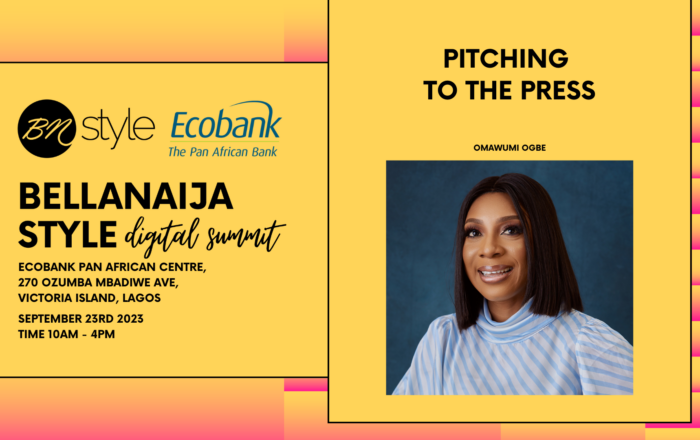 BN style Ecobank The Pan African Bank

BELLANAIJA STYLE digital summit

ECOBANK PAN AFRICAN CENTRE, 270 OZUMBA MBADIWE AVE, VICTORIA ISLAND, LAGOS

SEPTEMBER 23RD 2023
TIME 10AM - 4PM

PITCHING TO THE PRESS

OMAWUMI OGBE